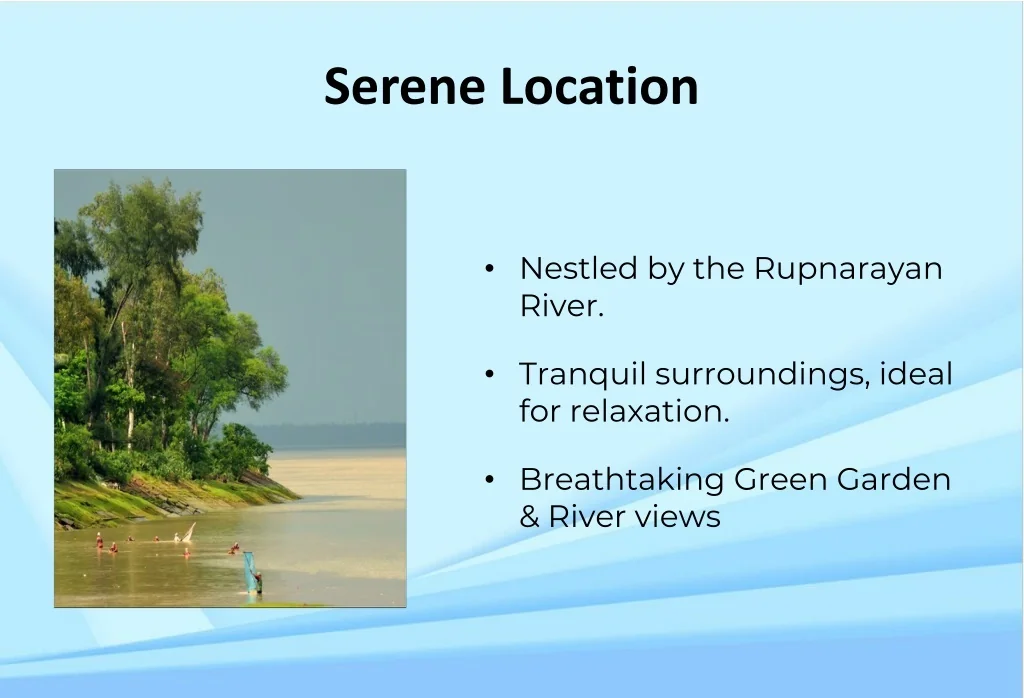 Serene Location

• Nestled by the Rupnarayan River.

• Tranquil surroundings, ideal for relaxation.

• Breathtaking Green Garden & River views